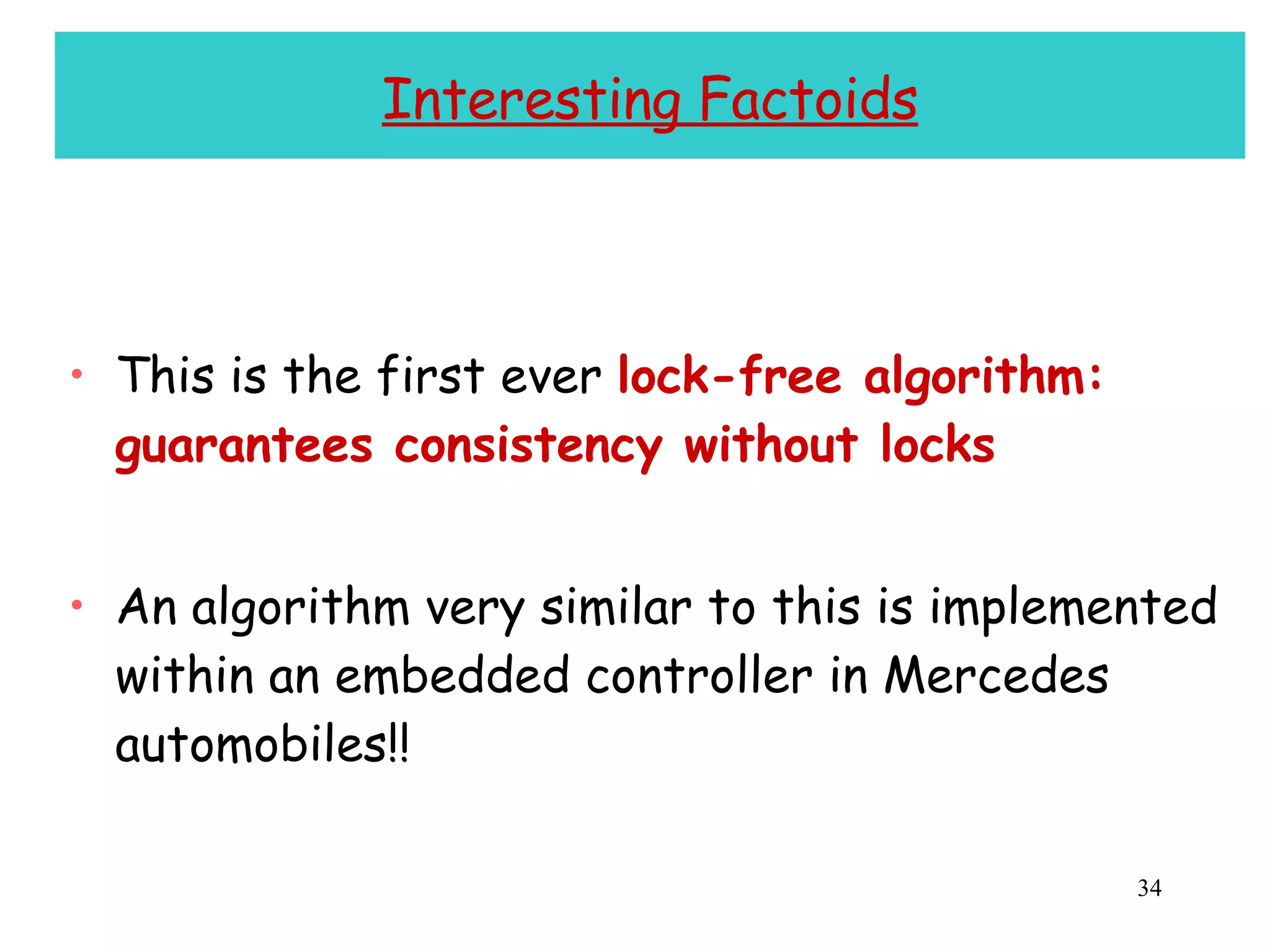 Interesting Factoids

• This is the first ever lock-free algorithm: guarantees consistency without locks

• An algorithm very similar to this is implemented within an embedded controller in Mercedes automobiles!!

34